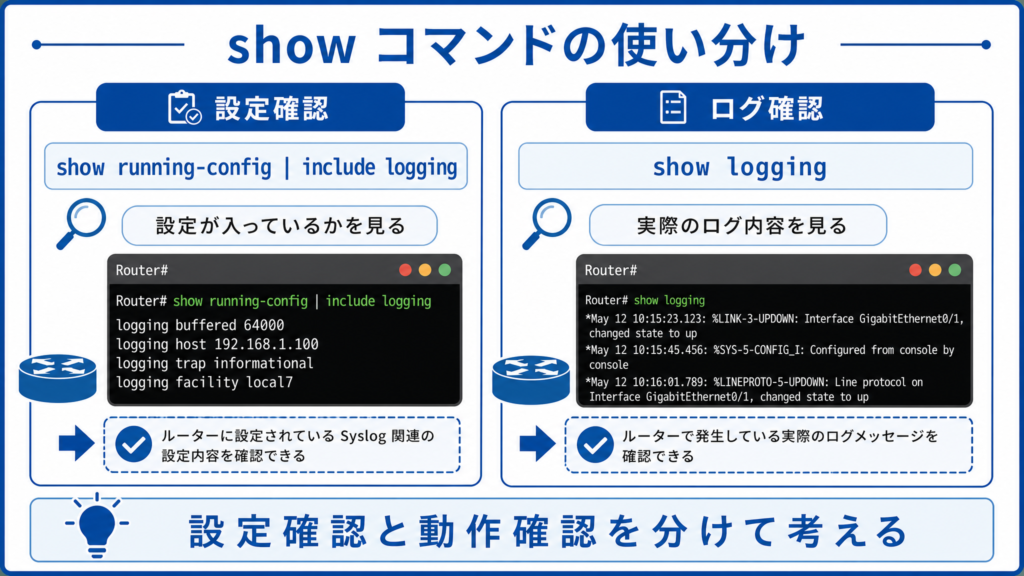 show コマンドの使い分け

設定確認

show running-config | include logging

設定が入っているかを見る

Router#

Router# show running-config | include logging
logging buffered 64000
logging host 192.168.1.100
logging trap informational
logging facility local7

ルーターに設定されている Syslog 関連の設定内容を確認できる

ログ確認

show logging

実際のログ内容を見る

Router#

Router# show logging
*May 12 10:15:23.123: %LINK-3-UPDOWN: Interface GigabitEthernet0/1, changed state to up
*May 12 10:15:45.456: %SYS-5-CONFIG_I: Configured from console by console
*May 12 10:16:01.789: %LINEPROTO-5-UPDOWN: Line protocol on Interface GigabitEthernet0/1, changed state to up

ルーターで発生している実際のログメッセージを確認できる

設定確認と動作確認を分けて考える